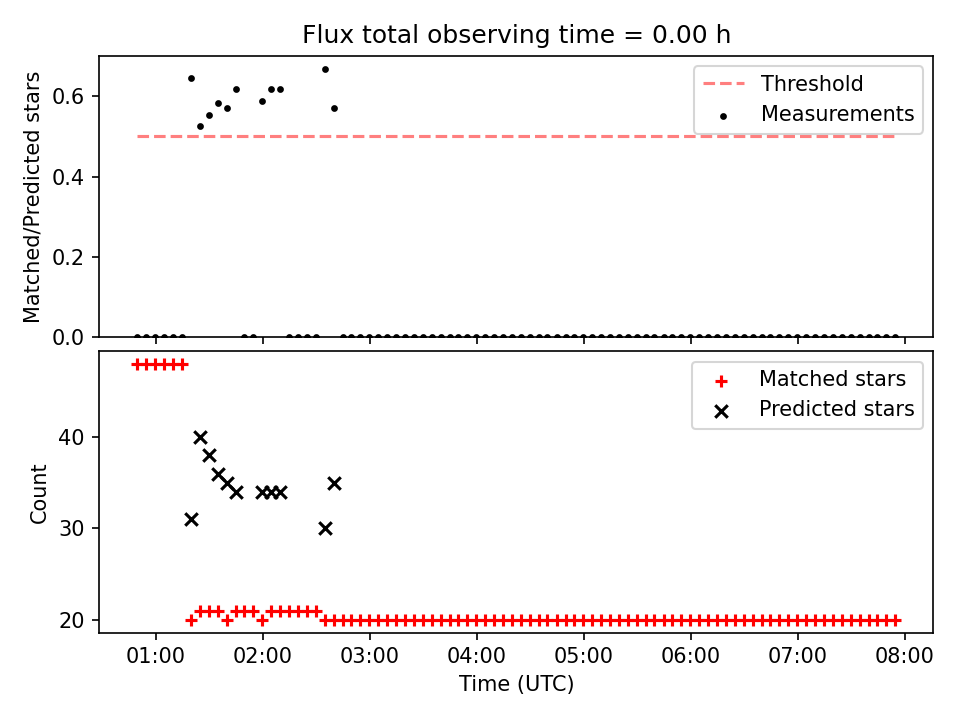 Flux total observing time = 0.00 h

Matched/Predicted stars

0.6
0.4
0.2
0.0

Threshold
Measurements

Count

40
30
20

Matched stars
Predicted stars

01:00 02:00 03:00 04:00 05:00 06:00 07:00 08:00

Time (UTC)